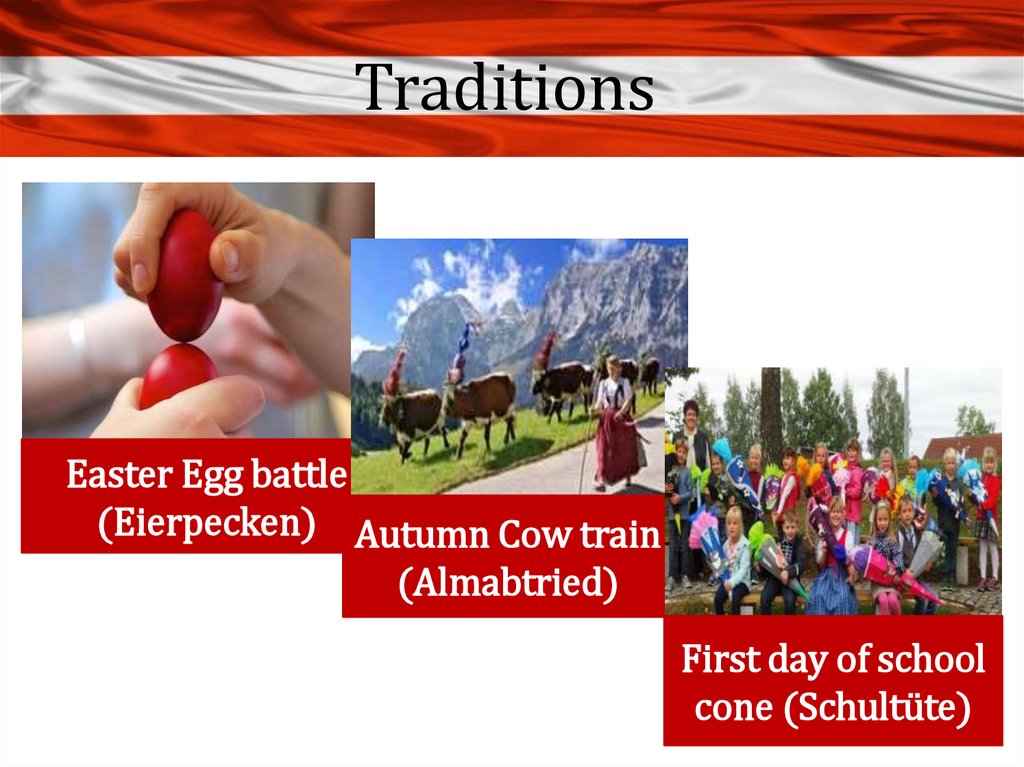 Traditions

Easter Egg battle (Eierpecken)

Autumn Cow train (Almabtried)

First day of school cone (Schultüte)